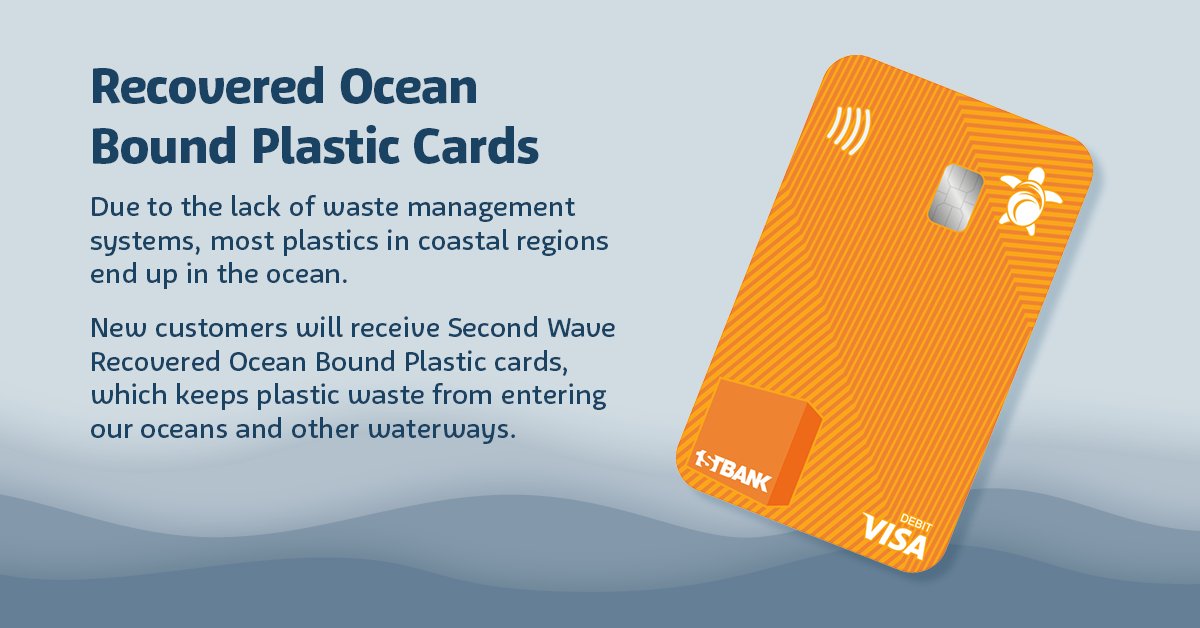 Recovered Ocean Bound Plastic Cards

Due to the lack of waste management systems, most plastics in coastal regions end up in the ocean.

New customers will receive Second Wave Recovered Ocean Bound Plastic cards, which keeps plastic waste from entering our oceans and other waterways.

1STBANK

DEBIT
VISA